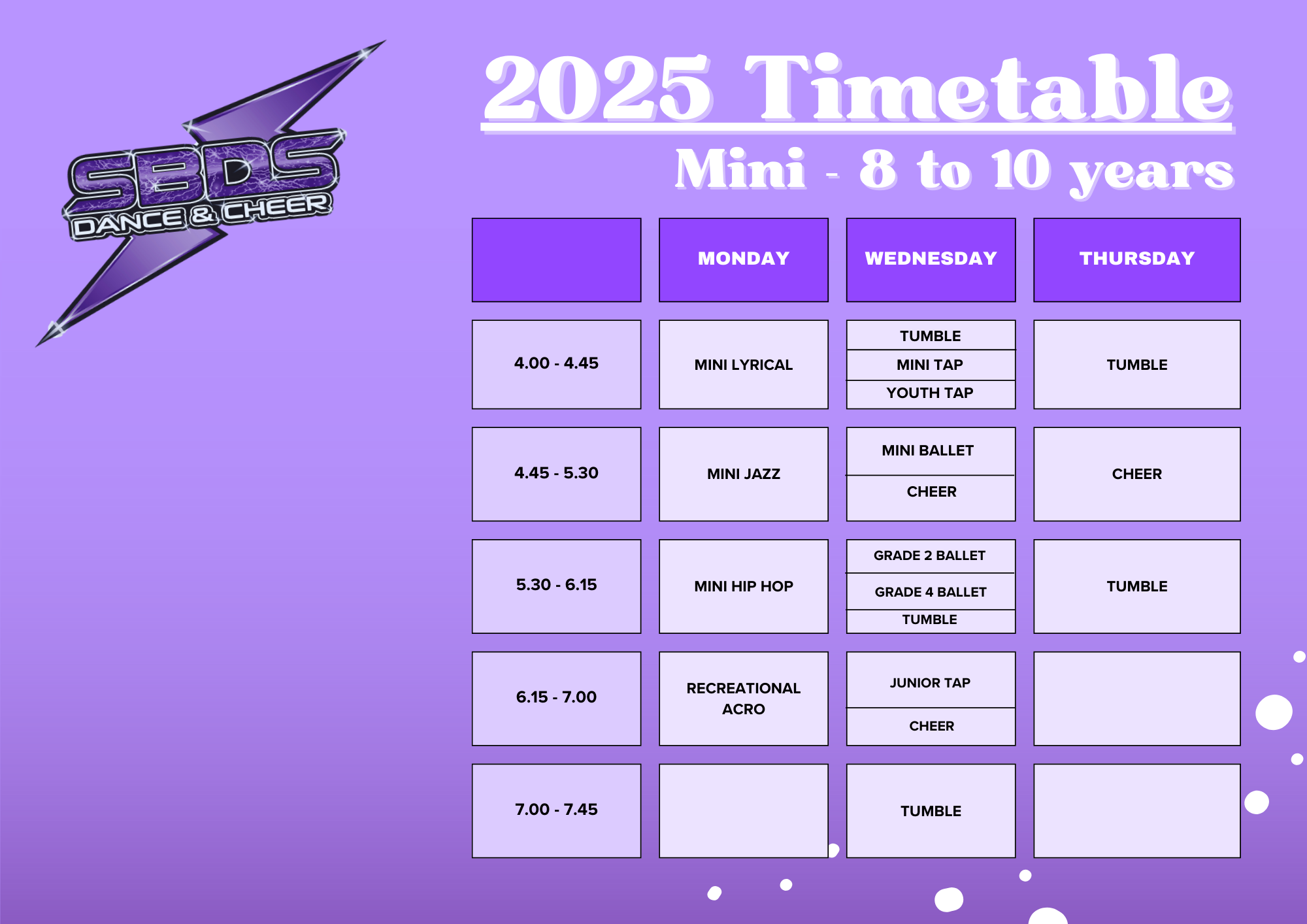 SBDS
DANCE & CHEER

2025 Timetable

Mini - 8 to 10 years

| | MONDAY | WEDNESDAY | THURSDAY |
|---|---|---|---|
| 4.00 - 4.45 | MINI LYRICAL | TUMBLE / MINI TAP / YOUTH TAP | TUMBLE |
| 4.45 - 5.30 | MINI JAZZ | MINI BALLET / CHEER | CHEER |
| 5.30 - 6.15 | MINI HIP HOP | GRADE 2 BALLET / GRADE 4 BALLET / TUMBLE | TUMBLE |
| 6.15 - 7.00 | RECREATIONAL ACRO | JUNIOR TAP / CHEER | |
| 7.00 - 7.45 | | TUMBLE | |